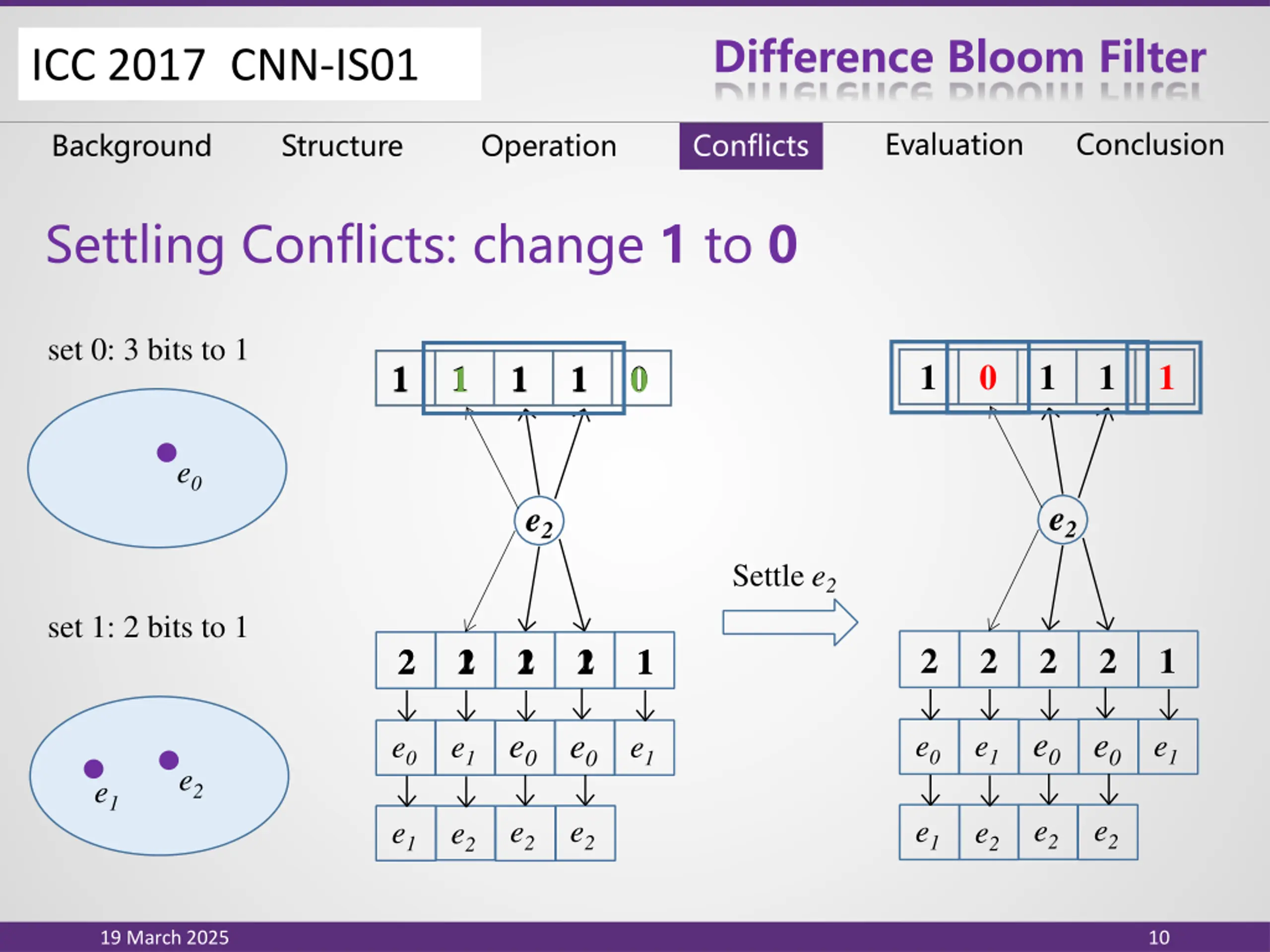 ICC 2017 CNN-IS01

Difference Bloom Filter

Background Structure Operation Conflicts Evaluation Conclusion

Settling Conflicts: change 1 to 0

set 0: 3 bits to 1

$e_0$

set 1: 2 bits to 1

$e_1$ $e_2$

| 1 | 1 | 1 | 1 | 0 |
|---|---|---|---|---|

$e_2$

| 2 | 2 | 2 | 2 | 1 |
|---|---|---|---|---|
| $e_0$ | $e_1$ | $e_0$ | $e_0$ | $e_1$ |
| $e_1$ | $e_2$ | $e_2$ | $e_2$ | |

Settle $e_2$

| 1 | 0 | 1 | 1 | 1 |
|---|---|---|---|---|

$e_2$

| 2 | 2 | 2 | 2 | 1 |
|---|---|---|---|---|
| $e_0$ | $e_1$ | $e_0$ | $e_0$ | $e_1$ |
| $e_1$ | $e_2$ | $e_2$ | $e_2$ | |

19 March 2025

10